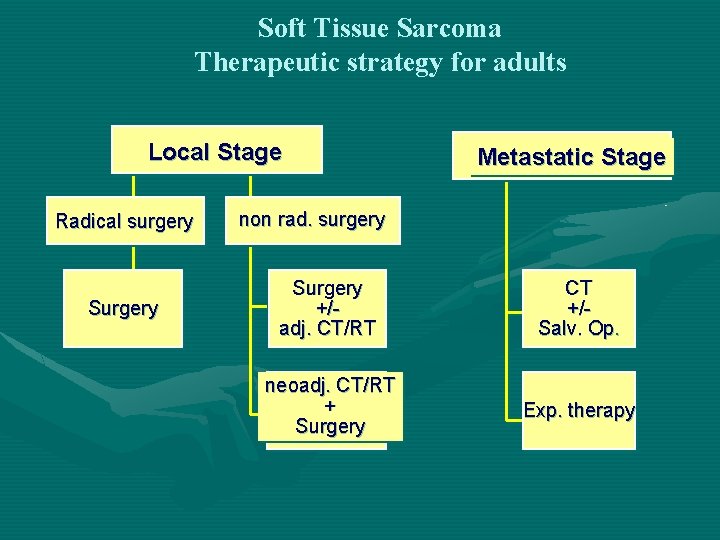 Soft Tissue Sarcoma
Therapeutic strategy for adults

Local Stage

Radical surgery

Surgery

non rad. surgery

Surgery
+/-
adj. CT/RT

neoadj. CT/RT
+
Surgery

Metastatic Stage

CT
+/-
Salv. Op.

Exp. therapy